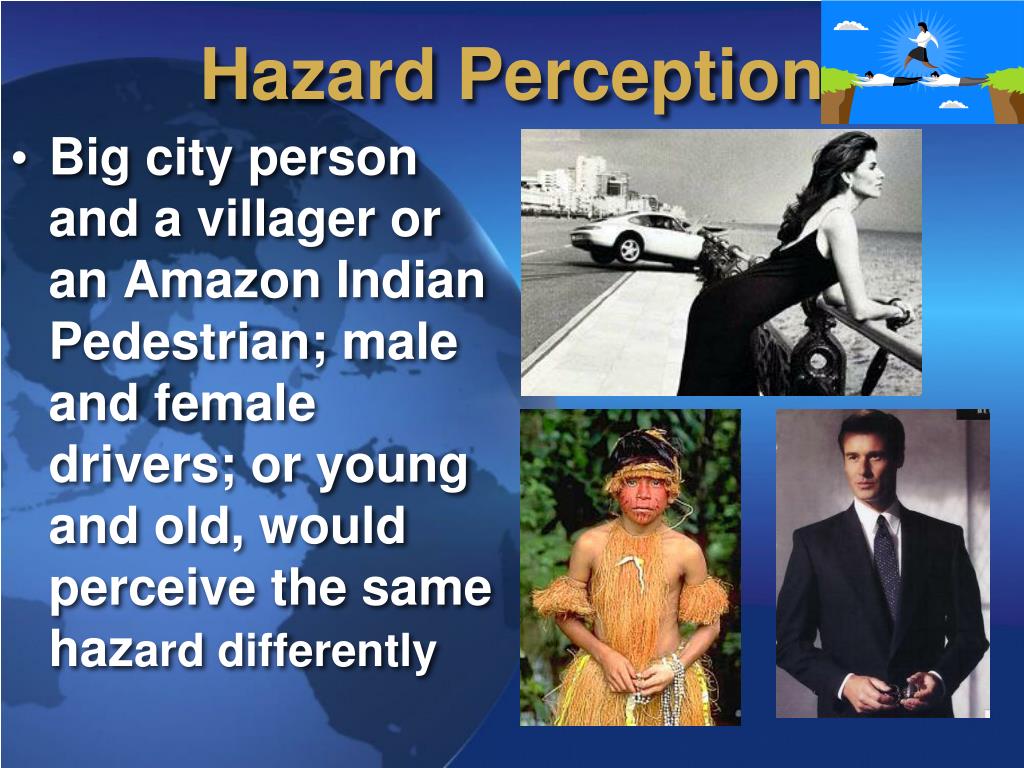 Hazard Perception

• Big city person and a villager or an Amazon Indian Pedestrian; male and female drivers; or young and old, would perceive the same hazard differently